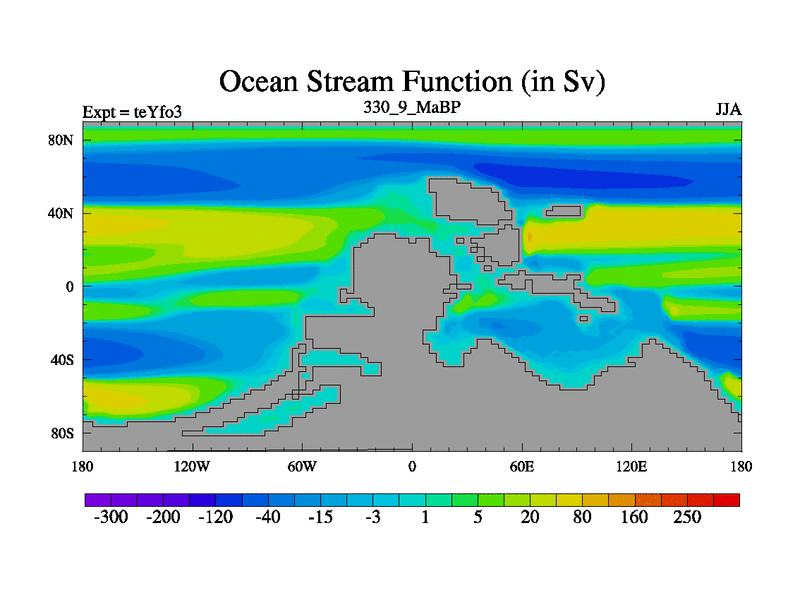 Ocean Stream Function (in Sv)

Expt = teYfo3

330_9_MaBP

JJA

80N
40N
0
40S
80S

180
120W
60W
0
60E
120E
180

-300
-200
-120
-40
-15
-3
1
5
20
80
160
250